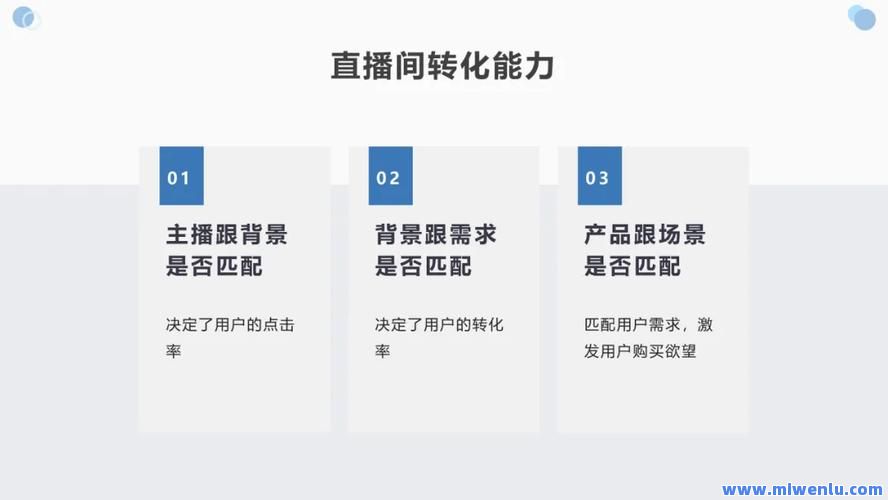 直播间转化能力

01

主播跟背景是否匹配

决定了用户的点击率

02

背景跟需求是否匹配

决定了用户的转化率

03

产品跟场景是否匹配

匹配用户需求，激发用户购买欲望

www.mlwenlu.com